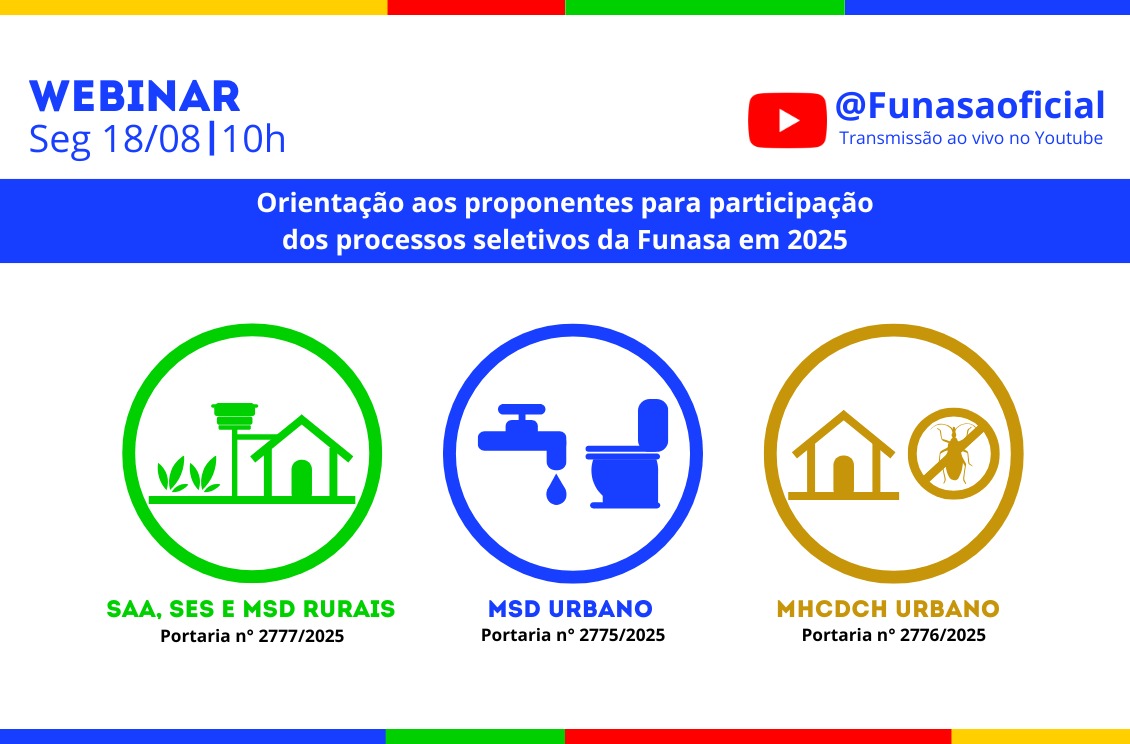 WEBINAR
Seg 18/08 | 10h

@Funasaoficial
Transmissão ao vivo no Youtube

Orientação aos proponentes para participação dos processos seletivos da Funasa em 2025

SAA, SES E MSD RURAIS
Portaria n° 2777/2025

MSD URBANO
Portaria n° 2775/2025

MHCDCH URBANO
Portaria n° 2776/2025